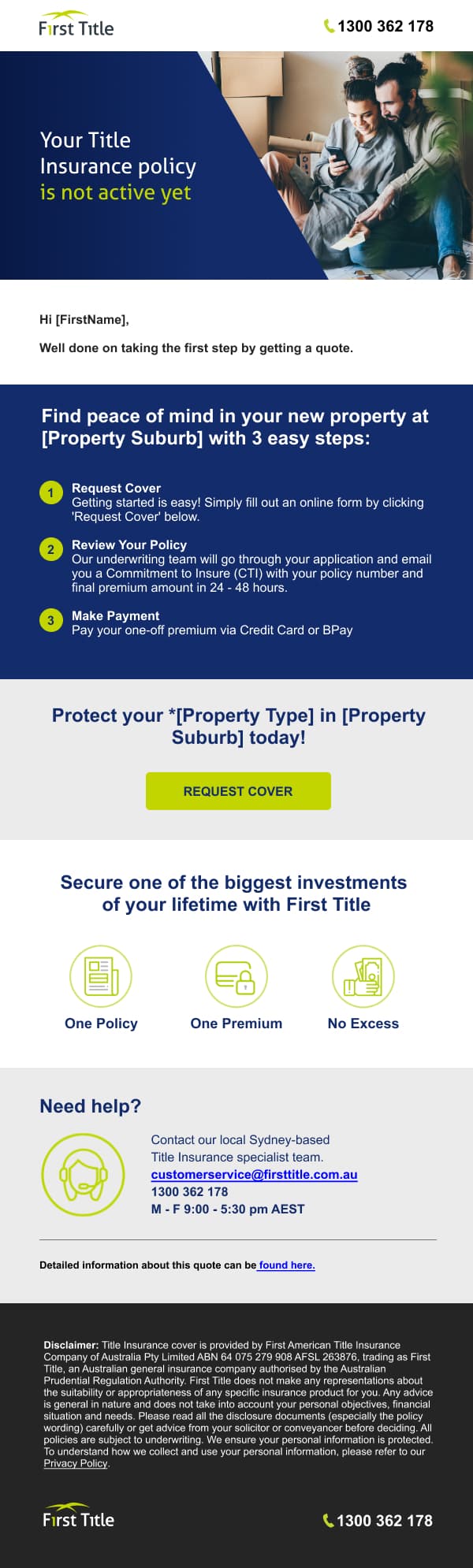 First Title

1300 362 178

Your Title Insurance policy is not active yet

Hi [FirstName],

Well done on taking the first step by getting a quote.

Find peace of mind in your new property at [Property Suburb] with 3 easy steps:

1 Request Cover
Getting started is easy! Simply fill out an online form by clicking 'Request Cover' below.

2 Review Your Policy
Our underwriting team will go through your application and email you a Commitment to Insure (CTI) with your policy number and final premium amount in 24 - 48 hours.

3 Make Payment
Pay your one-off premium via Credit Card or BPay

Protect your *[Property Type] in [Property Suburb] today!

REQUEST COVER

Secure one of the biggest investments of your lifetime with First Title

One Policy

One Premium

No Excess

Need help?

Contact our local Sydney-based Title Insurance specialist team.
customerservice@firsttitle.com.au
1300 362 178
M - F 9:00 - 5:30 pm AEST

Detailed information about this quote can be found here.

Disclaimer: Title Insurance cover is provided by First American Title Insurance Company of Australia Pty Limited ABN 64 075 279 908 AFSL 263876, trading as First Title, an Australian general insurance company authorised by the Australian Prudential Regulation Authority. First Title does not make any representations about the suitability or appropriateness of any specific insurance product for you. Any advice is general in nature and does not take into account your personal objectives, financial situation and needs. Please read all the disclosure documents (especially the policy wording) carefully or get advice from your solicitor or conveyancer before deciding. All policies are subject to underwriting. We ensure your personal information is protected. To understand how we collect and use your personal information, please refer to our Privacy Policy.

First Title

1300 362 178